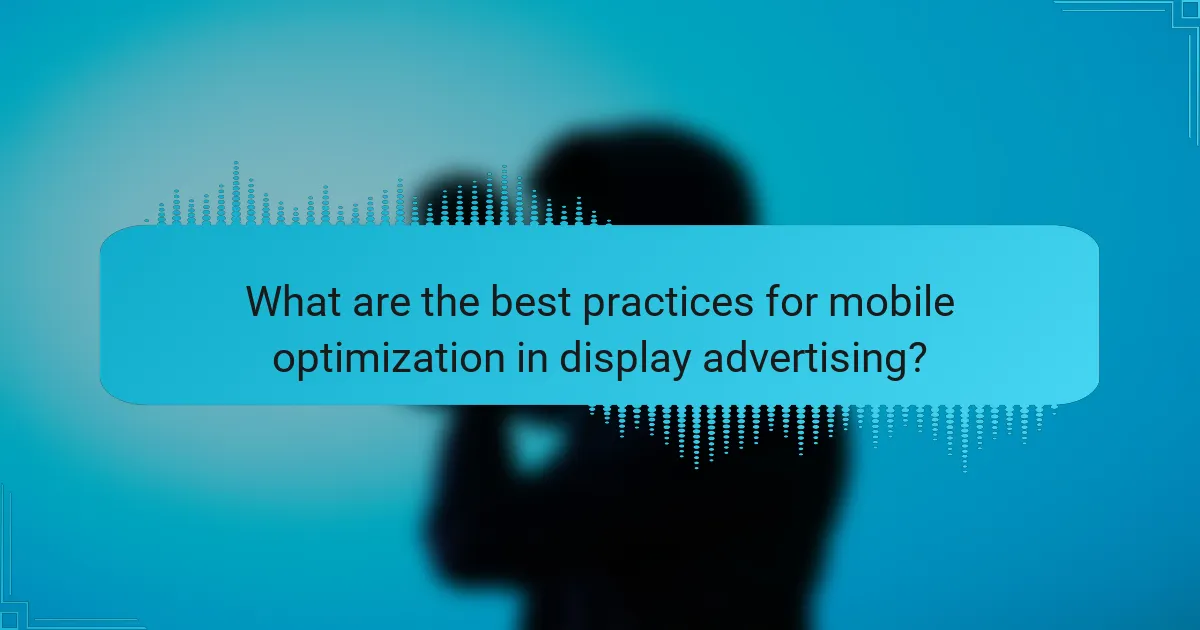 What are the best practices for mobile optimization in display advertising?